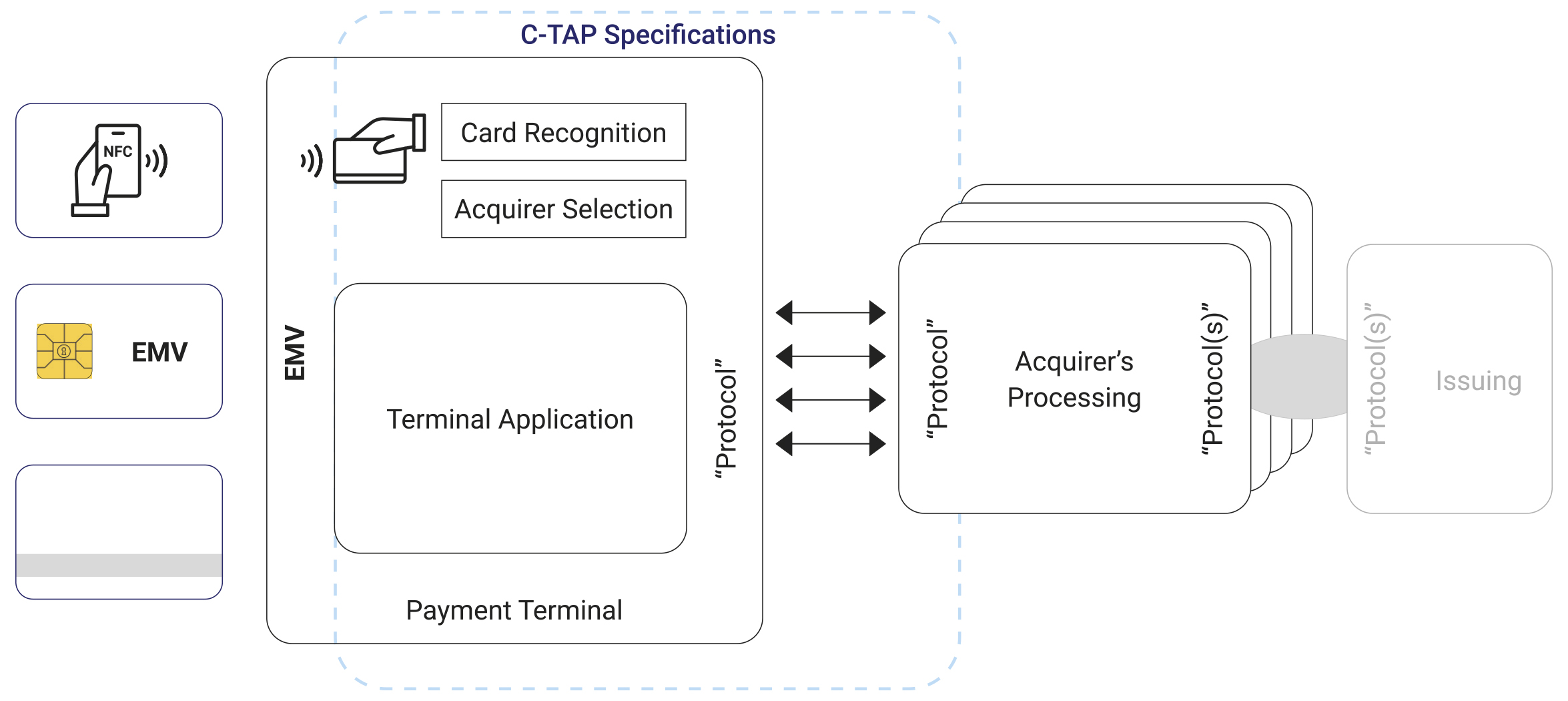 C-TAP Specifications

NFC

EMV

EMV

Card Recognition

Acquirer Selection

Terminal Application

"Protocol"

Payment Terminal

"Protocol"

Acquirer's Processing

"Protocol(s)"

"Protocol(s)"

Issuing